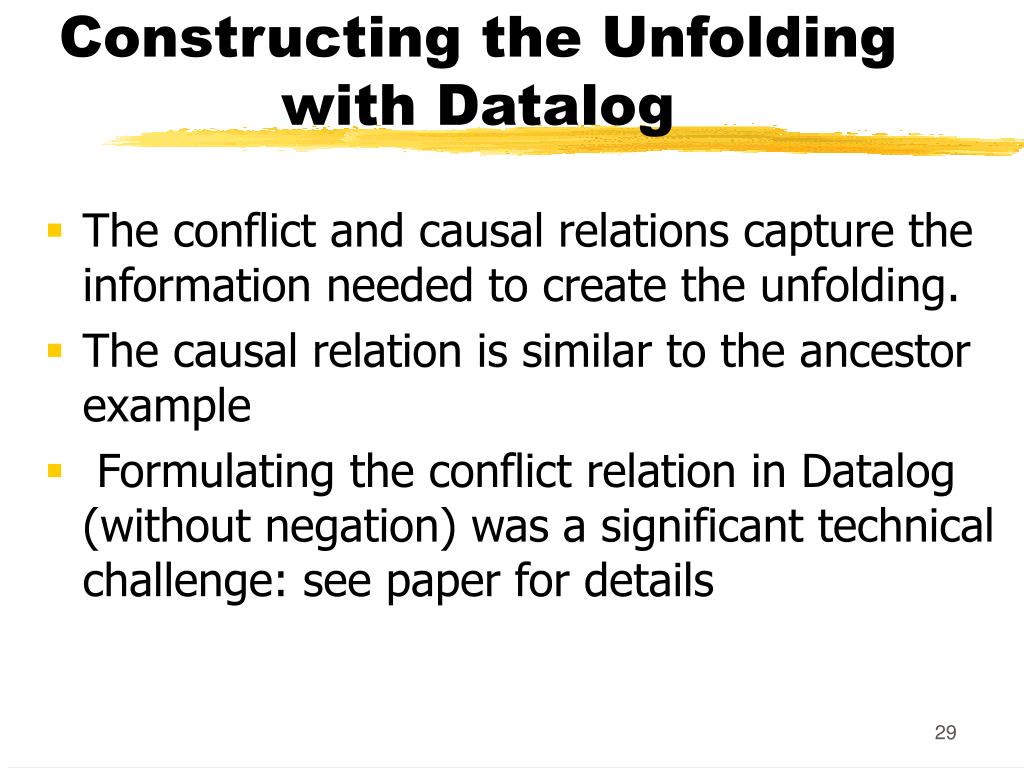 Constructing the Unfolding with Datalog

- The conflict and causal relations capture the information needed to create the unfolding.
- The causal relation is similar to the ancestor example
- Formulating the conflict relation in Datalog (without negation) was a significant technical challenge: see paper for details

29